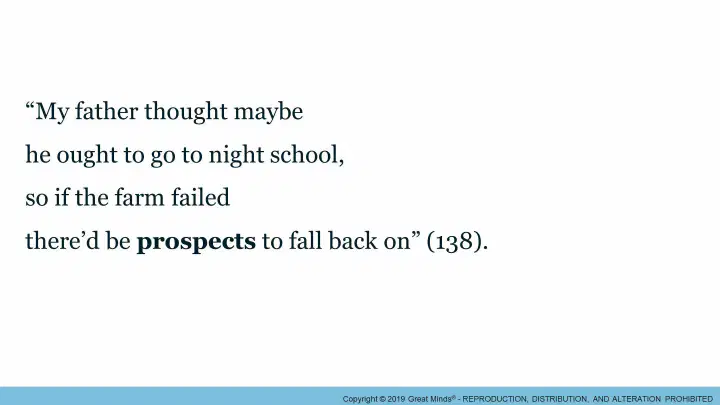 “My father thought maybe
he ought to go to night school,
so if the farm failed
there’d be **prospects** to fall back on” (138).

Copyright © 2019 Great Minds® - REPRODUCTION, DISTRIBUTION, AND ALTERATION PROHIBITED